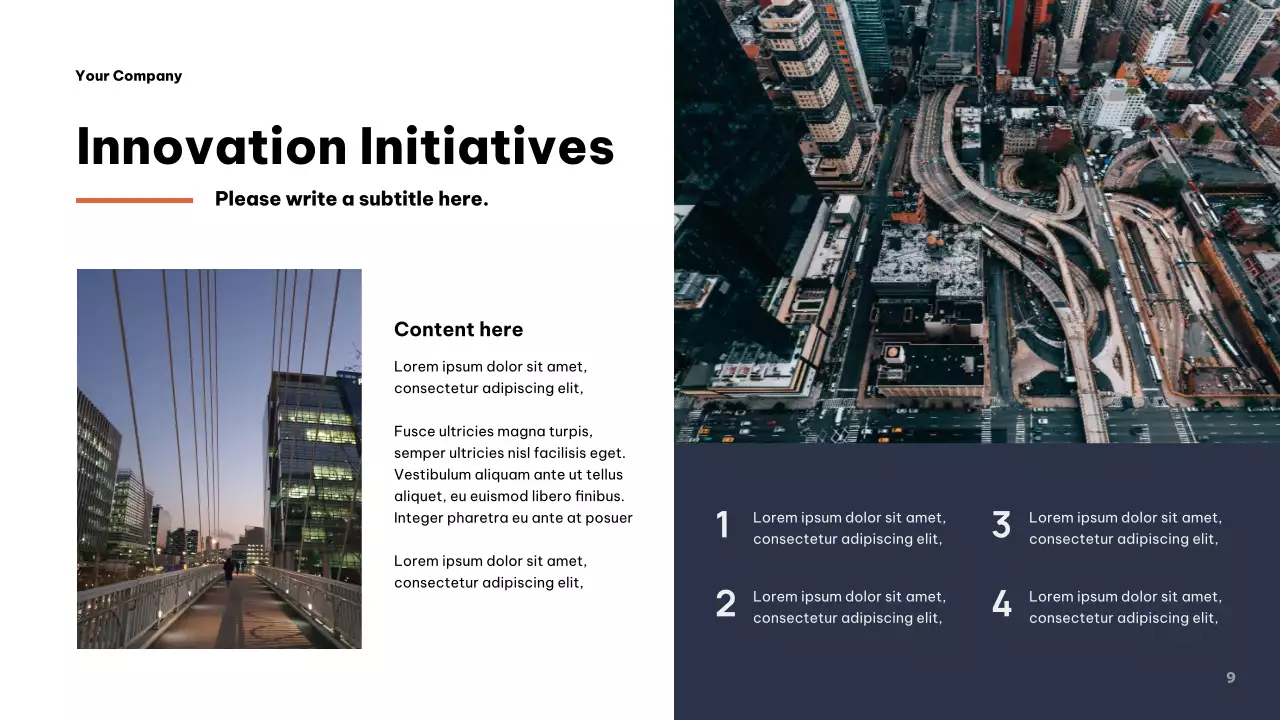 Your Company

Innovation Initiatives

Please write a subtitle here.

Content here

Lorem ipsum dolor sit amet, consectetur adipiscing elit,

Fusce ultricies magna turpis, semper ultricies nisl facilisis eget. Vestibulum aliquam ante ut tellus aliquet, eu euismod libero finibus. Integer pharetra eu ante at posuer

Lorem ipsum dolor sit amet, consectetur adipiscing elit,

1 Lorem ipsum dolor sit amet, consectetur adipiscing elit,

2 Lorem ipsum dolor sit amet, consectetur adipiscing elit,

3 Lorem ipsum dolor sit amet, consectetur adipiscing elit,

4 Lorem ipsum dolor sit amet, consectetur adipiscing elit,

9